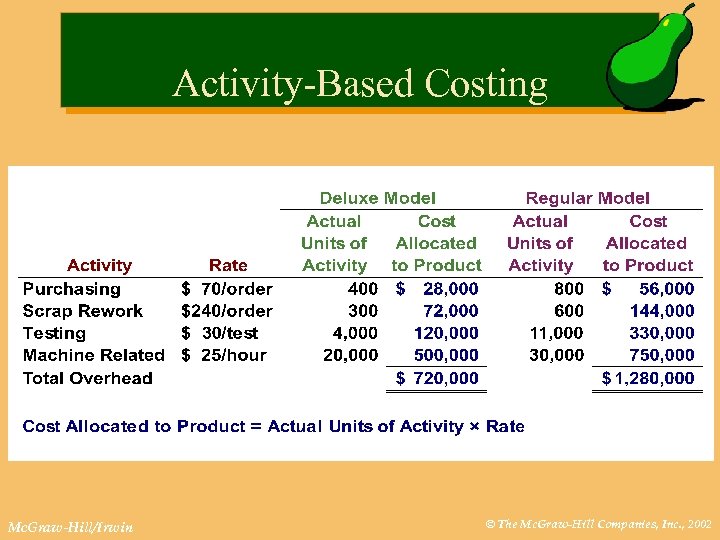 Activity-Based Costing

| | | Deluxe Model | | Regular Model | |
|---|---|---|---|---|---|
| Activity | Rate | Actual Units of Activity | Cost Allocated to Product | Actual Units of Activity | Cost Allocated to Product |
| Purchasing | \$ 70/order | 400 | \$ 28,000 | 800 | \$ 56,000 |
| Scrap Rework | \$240/order | 300 | 72,000 | 600 | 144,000 |
| Testing | \$ 30/test | 4,000 | 120,000 | 11,000 | 330,000 |
| Machine Related | \$ 25/hour | 20,000 | 500,000 | 30,000 | 750,000 |
| Total Overhead | | | \$ 720,000 | | \$ 1,280,000 |

Cost Allocated to Product = Actual Units of Activity × Rate

McGraw-Hill/Irwin

© The McGraw-Hill Companies, Inc., 2002